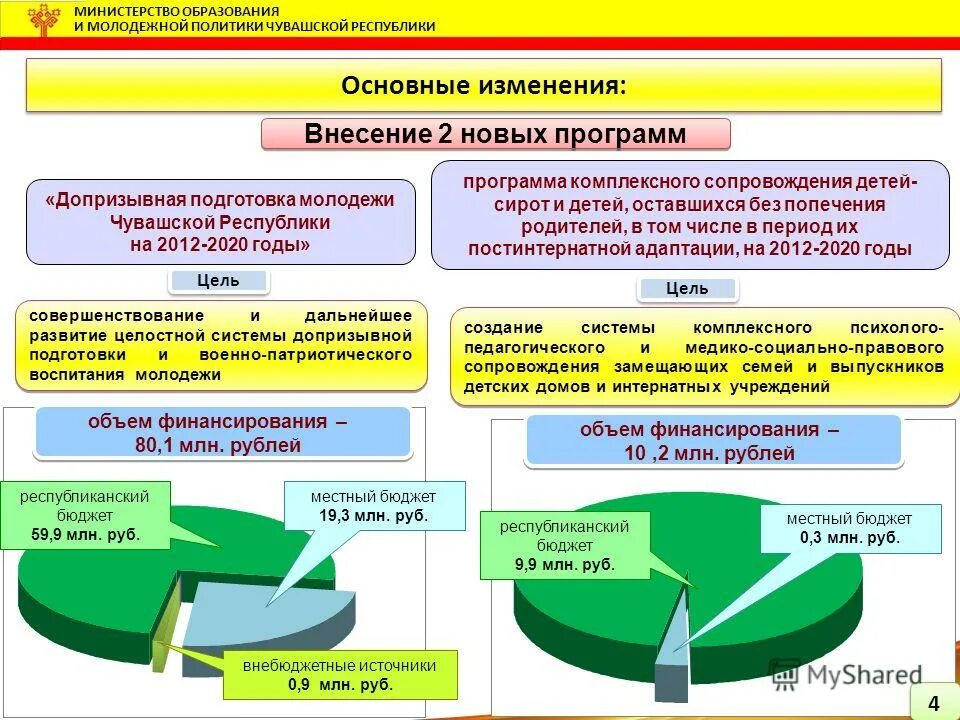 МИНИСТЕРСТВО ОБРАЗОВАНИЯ
И МОЛОДЕЖНОЙ ПОЛИТИКИ ЧУВАШСКОЙ РЕСПУБЛИКИ

Основные изменения:

Внесение 2 новых программ

«Допризывная подготовка молодежи Чувашской Республики на 2012-2020 годы»

Цель

совершенствование и дальнейшее развитие целостной системы допризывной подготовки и военно-патриотического воспитания молодежи

объем финансирования – 80,1 млн. рублей

республиканский бюджет 59,9 млн. руб.

местный бюджет 19,3 млн. руб.

внебюджетные источники 0,9 млн. руб.

программа комплексного сопровождения детей-сирот и детей, оставшихся без попечения родителей, в том числе в период их постинтернатной адаптации, на 2012-2020 годы

Цель

создание системы комплексного психолого-педагогического и медико-социально-правового сопровождения замещающих семей и выпускников детских домов и интернатных учреждений

объем финансирования – 10 ,2 млн. рублей

республиканский бюджет 9,9 млн. руб.

местный бюджет 0,3 млн. руб.

MyShared

4